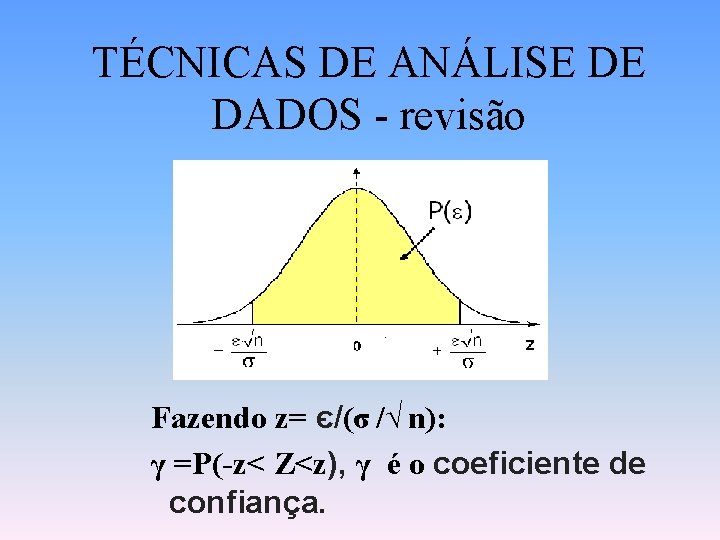 TÉCNICAS DE ANÁLISE DE DADOS - revisão

$P(\varepsilon)$

$-\frac{\varepsilon\sqrt{n}}{\sigma}$ 0 $+\frac{\varepsilon\sqrt{n}}{\sigma}$ z

Fazendo z= $\epsilon/(\sigma/\sqrt{n})$:

$\gamma$ =P(-z< Z<z), $\gamma$ é o coeficiente de confiança.